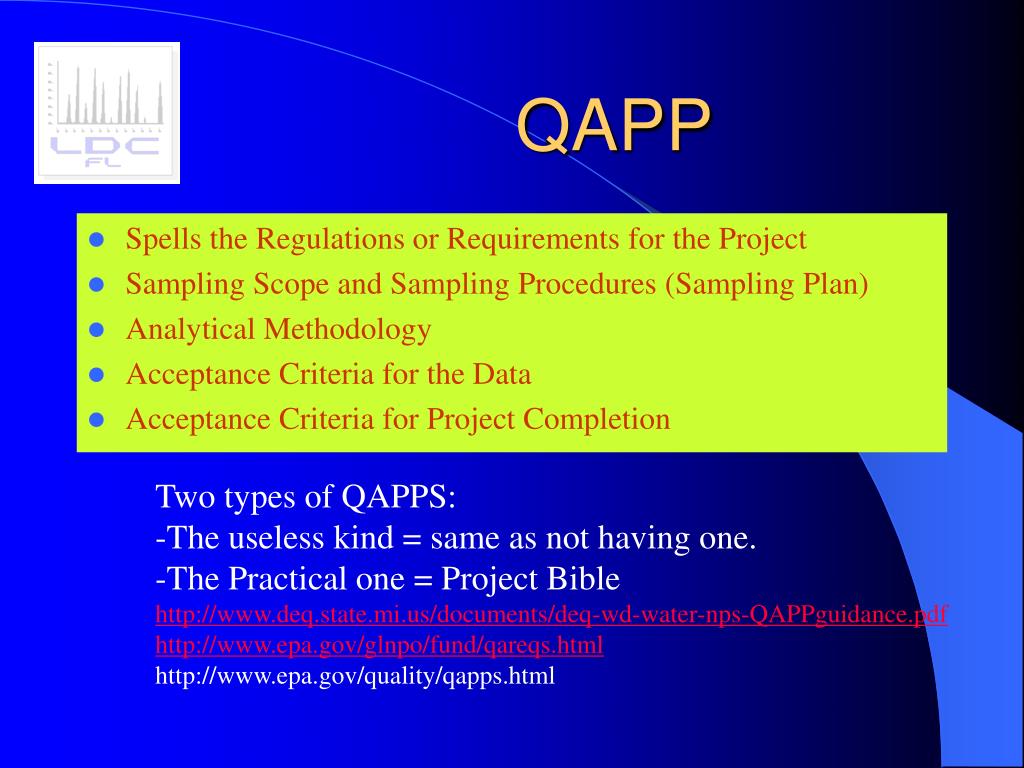 LDC
FL

QAPP

- Spells the Regulations or Requirements for the Project
- Sampling Scope and Sampling Procedures (Sampling Plan)
- Analytical Methodology
- Acceptance Criteria for the Data
- Acceptance Criteria for Project Completion

Two types of QAPPS:
-The useless kind = same as not having one.
-The Practical one = Project Bible
http://www.deq.state.mi.us/documents/deq-wd-water-nps-QAPPguidance.pdf
http://www.epa.gov/glnpo/fund/qareqs.html
http://www.epa.gov/quality/qapps.html